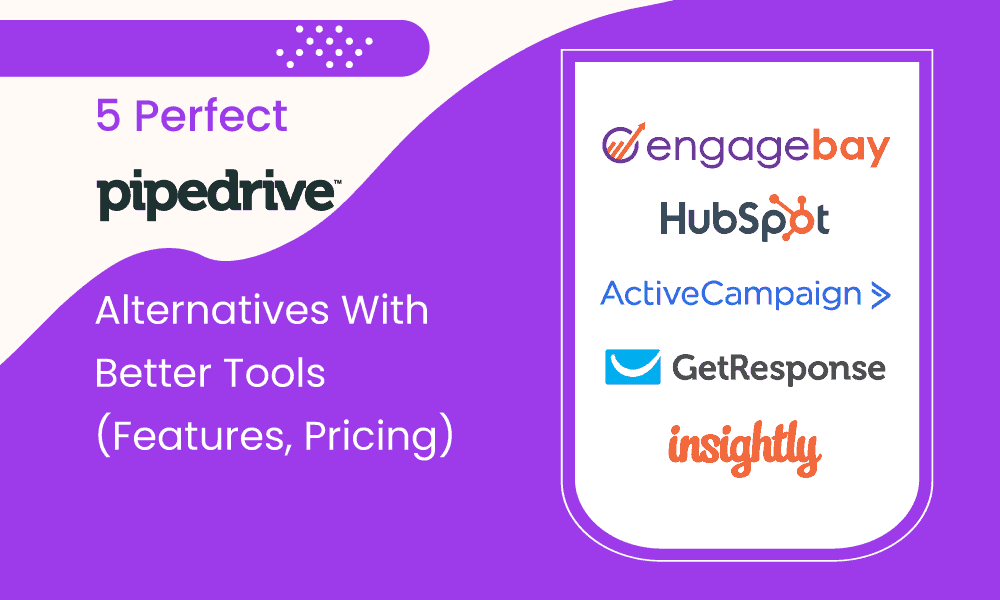 5 Perfect

pipedrive™

Alternatives With Better Tools (Features, Pricing)

engagebay

HubSpot

ActiveCampaign >

GetResponse

insightly